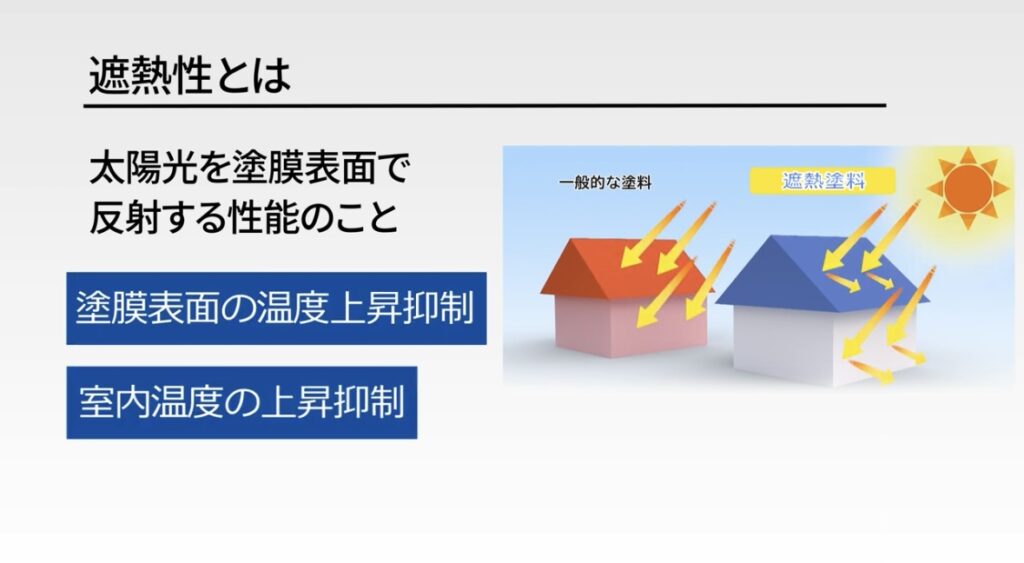 遮熱性とは

太陽光を塗膜表面で反射する性能のこと

塗膜表面の温度上昇抑制

室内温度の上昇抑制

一般的な塗料

遮熱塗料